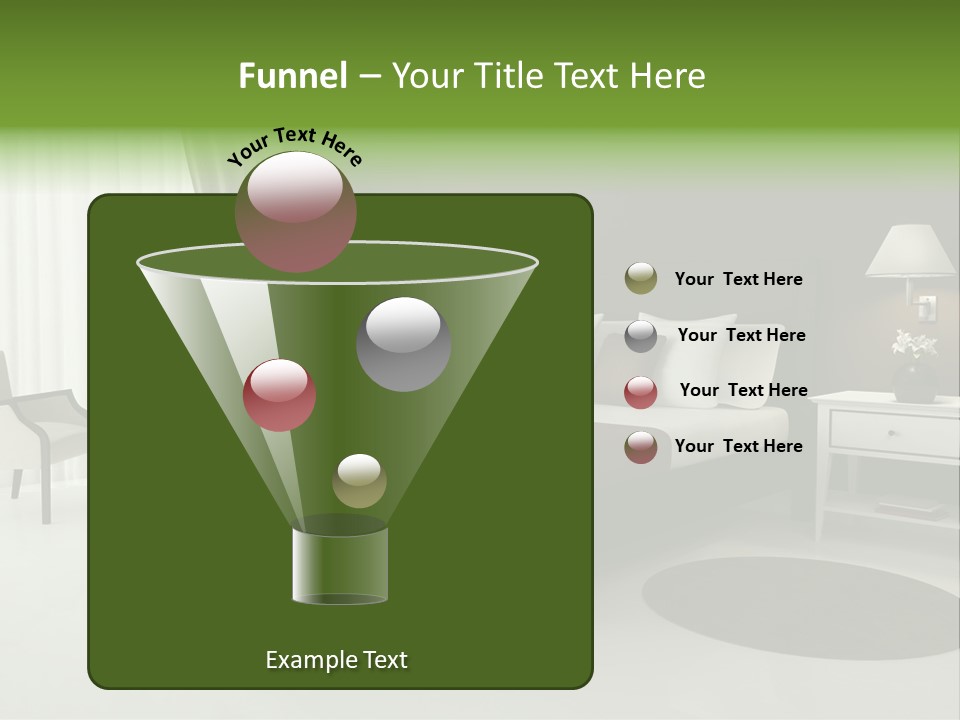 Funnel – Your Title Text Here

Your Text Here

Your Text Here

Your Text Here

Your Text Here

Your Text Here

Example Text